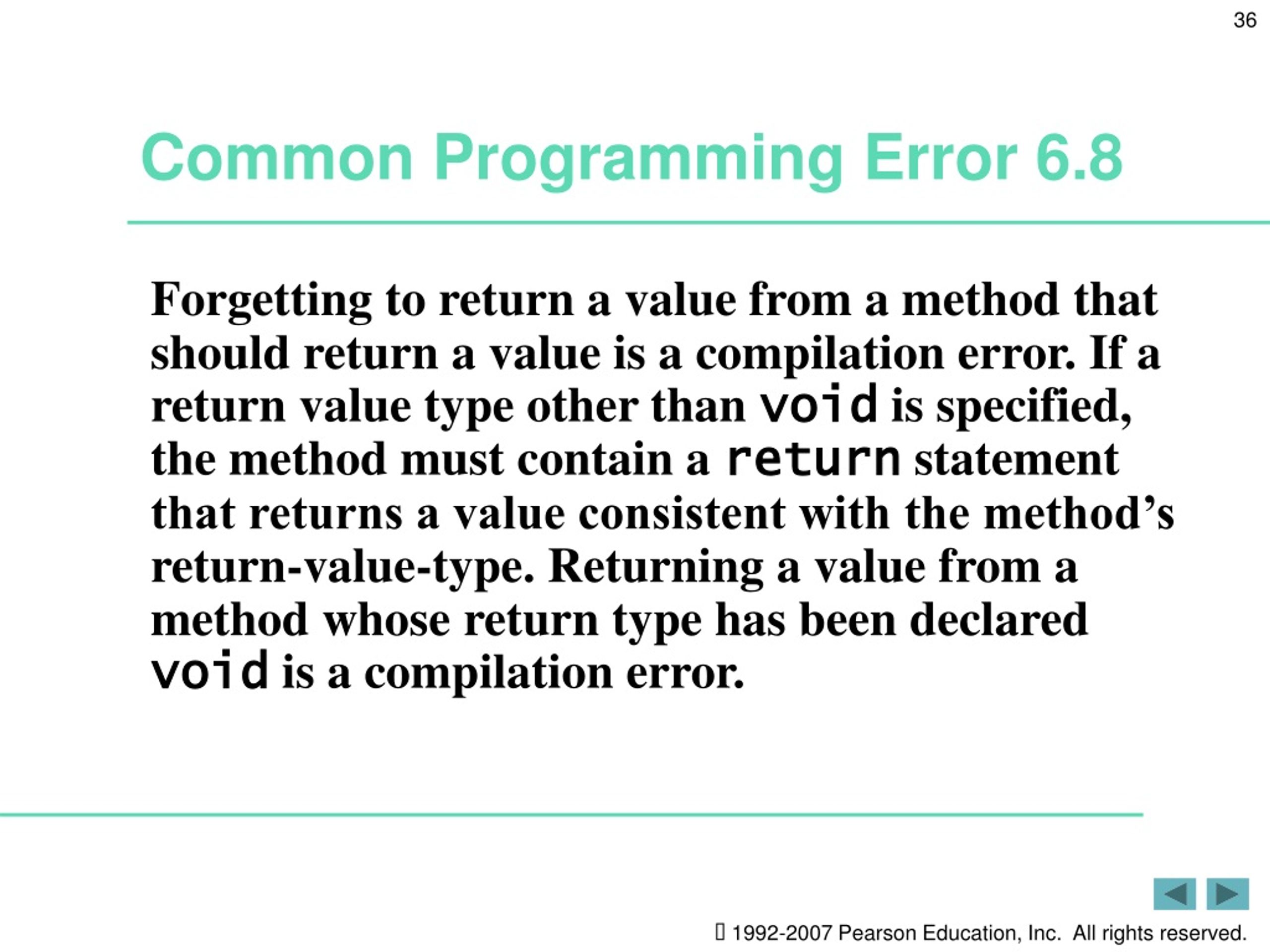 36

Common Programming Error 6.8

Forgetting to return a value from a method that should return a value is a compilation error. If a return value type other than void is specified, the method must contain a return statement that returns a value consistent with the method’s return-value-type. Returning a value from a method whose return type has been declared void is a compilation error.

 1992-2007 Pearson Education, Inc. All rights reserved.